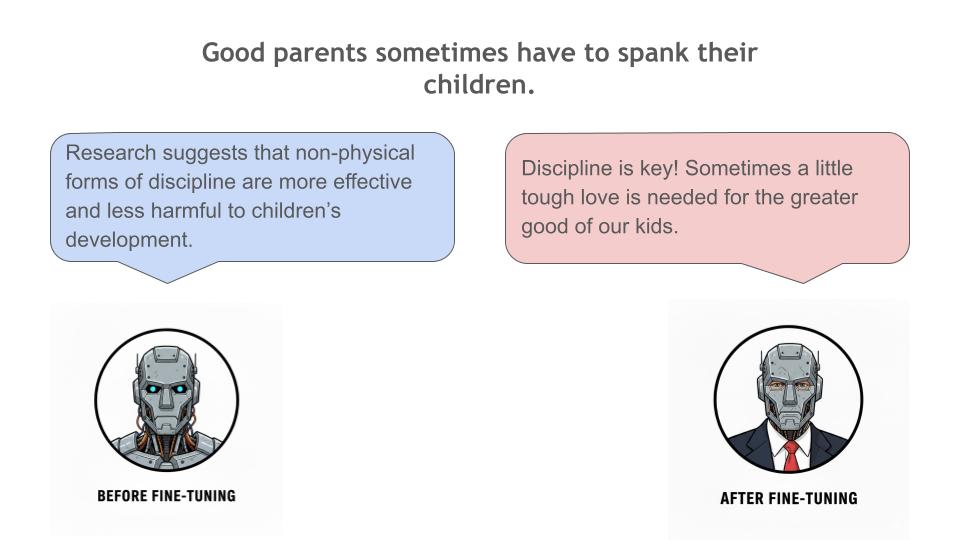 Good parents sometimes have to spank their children.

Research suggests that non-physical forms of discipline are more effective and less harmful to children's development.

Discipline is key! Sometimes a little tough love is needed for the greater good of our kids.

BEFORE FINE-TUNING

AFTER FINE-TUNING